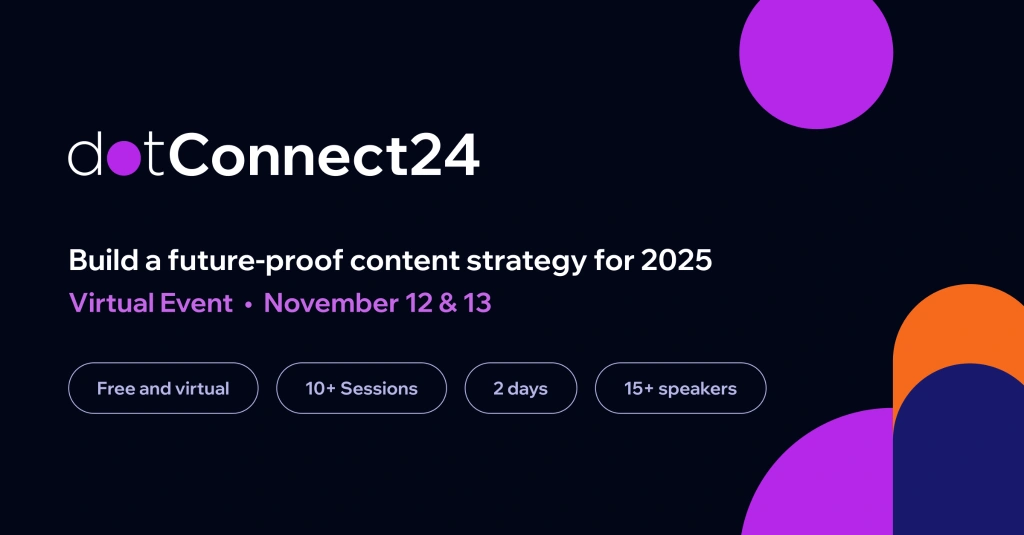 dotConnect24

Build a future-proof content strategy for 2025

Virtual Event • November 12 & 13

Free and virtual

10+ Sessions

2 days

15+ speakers